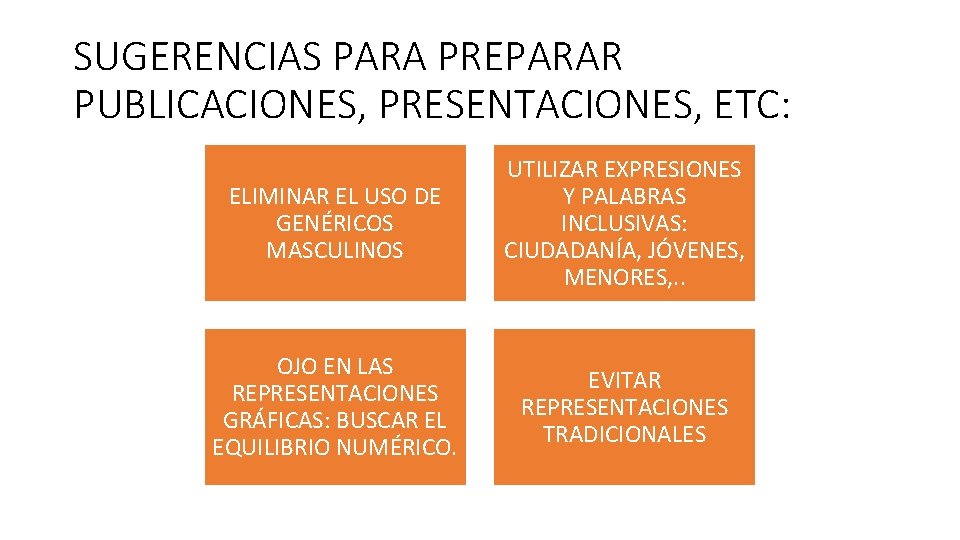 SUGERENCIAS PARA PREPARAR PUBLICACIONES, PRESENTACIONES, ETC:

ELIMINAR EL USO DE GENÉRICOS MASCULINOS

UTILIZAR EXPRESIONES Y PALABRAS INCLUSIVAS: CIUDADANÍA, JÓVENES, MENORES,..

OJO EN LAS REPRESENTACIONES GRÁFICAS: BUSCAR EL EQUILIBRIO NUMÉRICO.

EVITAR REPRESENTACIONES TRADICIONALES